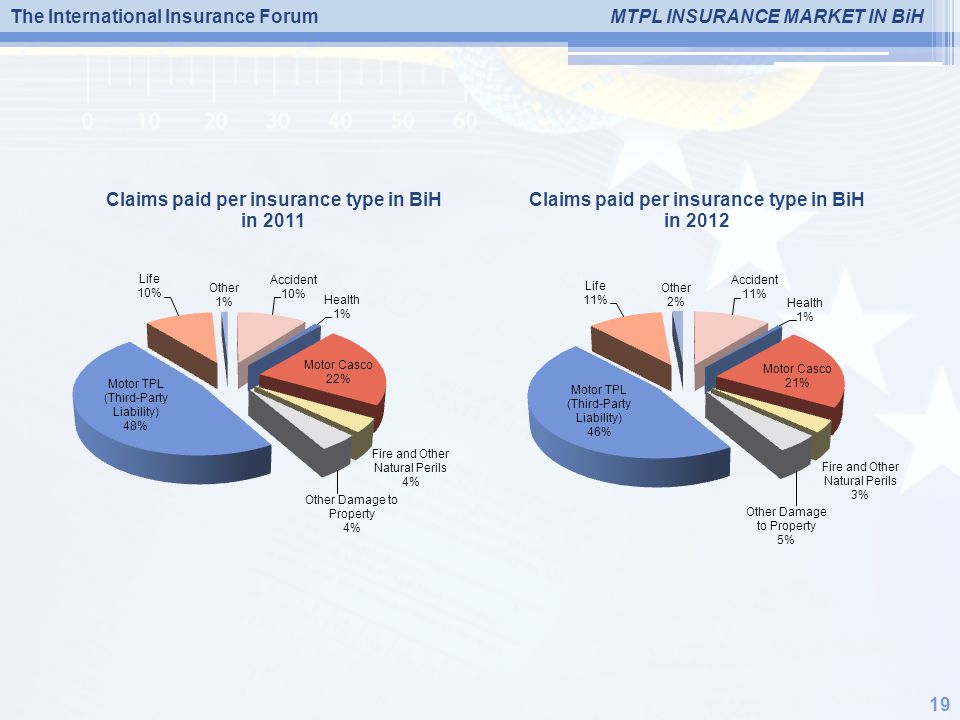 The International Insurance Forum

MTPL INSURANCE MARKET IN BiH

0 10 20 30 40 50 60

Claims paid per insurance type in BiH in 2011

Life 10%

Other 1%

Accident 10%

Health 1%

Motor Casco 22%

Fire and Other Natural Perils 4%

Other Damage to Property 4%

Motor TPL (Third-Party Liability) 48%

Claims paid per insurance type in BiH in 2012

Life 11%

Other 2%

Accident 11%

Health 1%

Motor Casco 21%

Fire and Other Natural Perils 3%

Other Damage to Property 5%

Motor TPL (Third-Party Liability) 46%

19